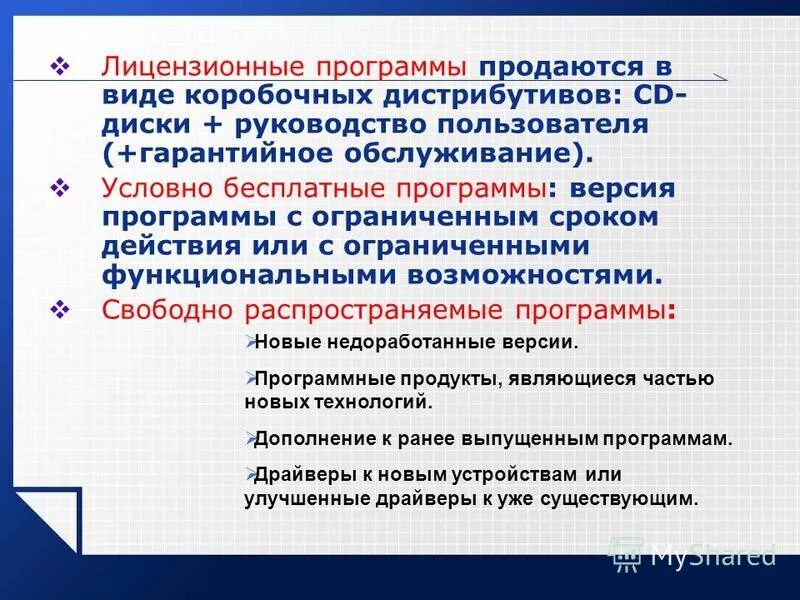 ❖ Лицензионные программы продаются в виде коробочных дистрибутивов: CD-диски + руководство пользователя (+гарантийное обслуживание).

❖ Условно бесплатные программы: версия программы с ограниченным сроком действия или с ограниченными функциональными возможностями.

❖ Свободно распространяемые программы:

➢Новые недоработанные версии.

➢Программные продукты, являющиеся частью новых технологий.

➢Дополнение к ранее выпущенным программам.

➢Драйверы к новым устройствам или улучшенные драйверы к уже существующим.

MyShared